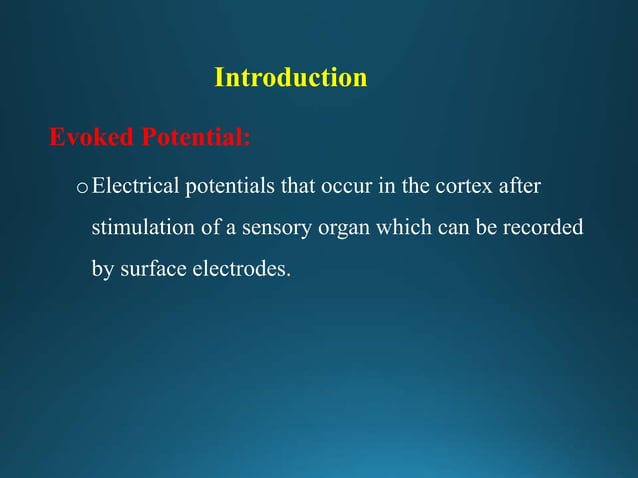 Introduction

Evoked Potential:

o Electrical potentials that occur in the cortex after stimulation of a sensory organ which can be recorded by surface electrodes.